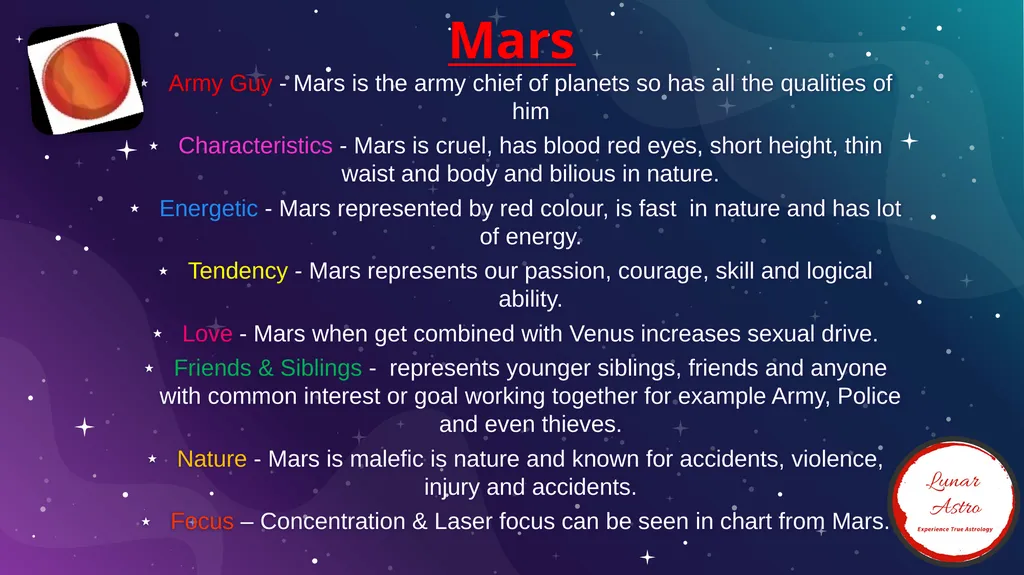 Mars

Army Guy - Mars is the army chief of planets so has all the qualities of him

Characteristics - Mars is cruel, has blood red eyes, short height, thin waist and body and bilious in nature.

Energetic - Mars represented by red colour, is fast in nature and has lot of energy.

Tendency - Mars represents our passion, courage, skill and logical ability.

Love - Mars when get combined with Venus increases sexual drive.

Friends & Siblings - represents younger siblings, friends and anyone with common interest or goal working together for example Army, Police and even thieves.

Nature - Mars is malefic is nature and known for accidents, violence, injury and accidents.

Focus – Concentration & Laser focus can be seen in chart from Mars.

Lunar Astro
Experience True Astrology